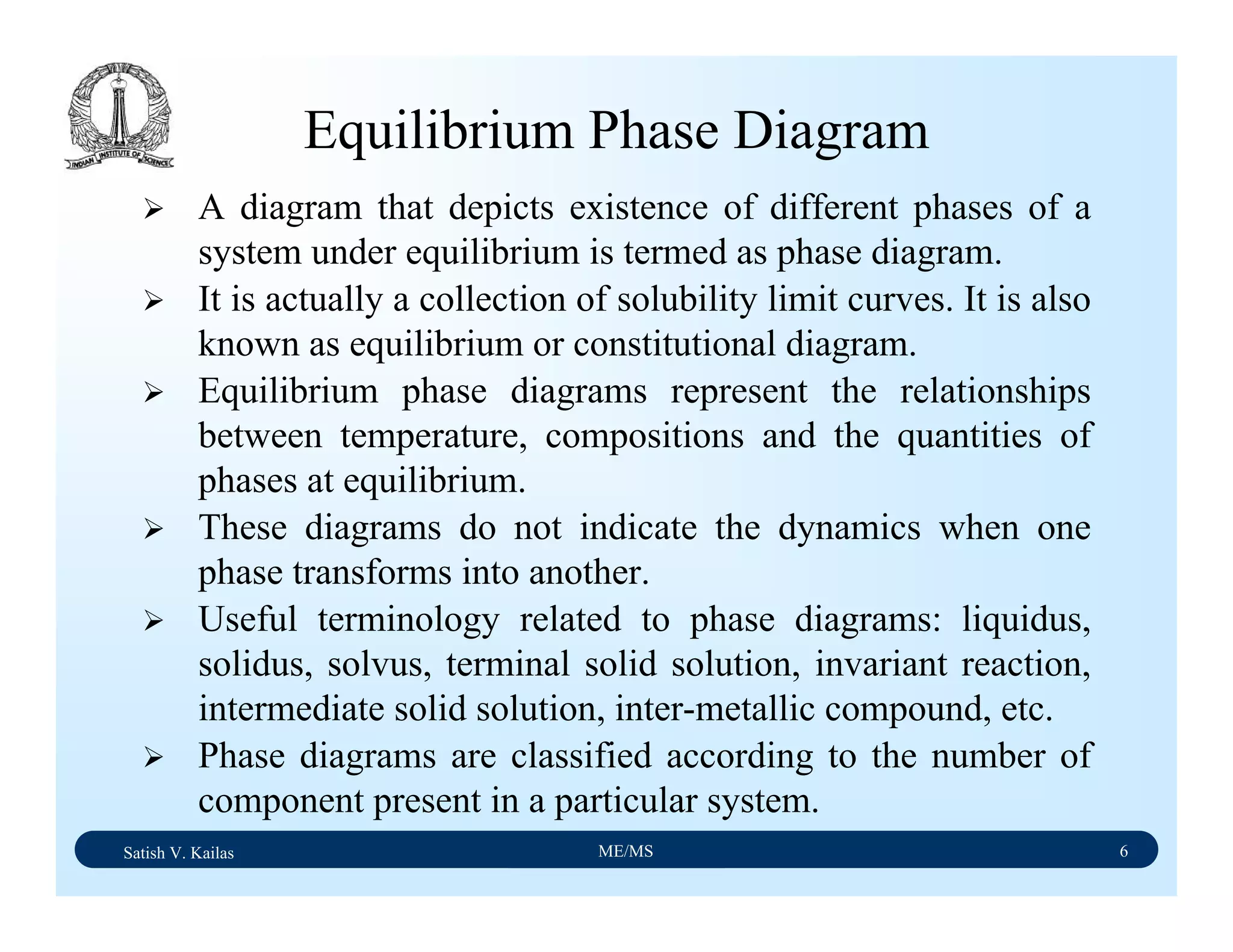 INDIAN INSTITUTE OF SCIENCE

Equilibrium Phase Diagram

➢ A diagram that depicts existence of different phases of a system under equilibrium is termed as phase diagram.

➢ It is actually a collection of solubility limit curves. It is also known as equilibrium or constitutional diagram.

➢ Equilibrium phase diagrams represent the relationships between temperature, compositions and the quantities of phases at equilibrium.

➢ These diagrams do not indicate the dynamics when one phase transforms into another.

➢ Useful terminology related to phase diagrams: liquidus, solidus, solvus, terminal solid solution, invariant reaction, intermediate solid solution, inter-metallic compound, etc.

➢ Phase diagrams are classified according to the number of component present in a particular system.

Satish V. Kailas ME/MS 6